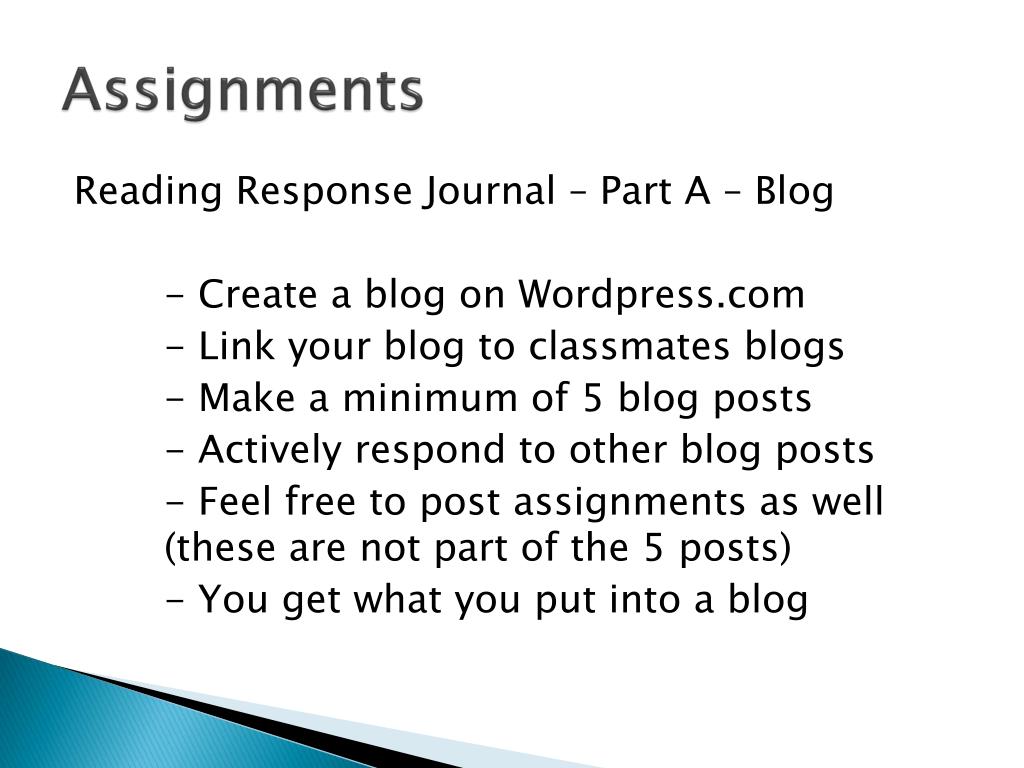 Assignments

Reading Response Journal – Part A – Blog

- Create a blog on Wordpress.com
- Link your blog to classmates blogs
- Make a minimum of 5 blog posts
- Actively respond to other blog posts
- Feel free to post assignments as well (these are not part of the 5 posts)
- You get what you put into a blog